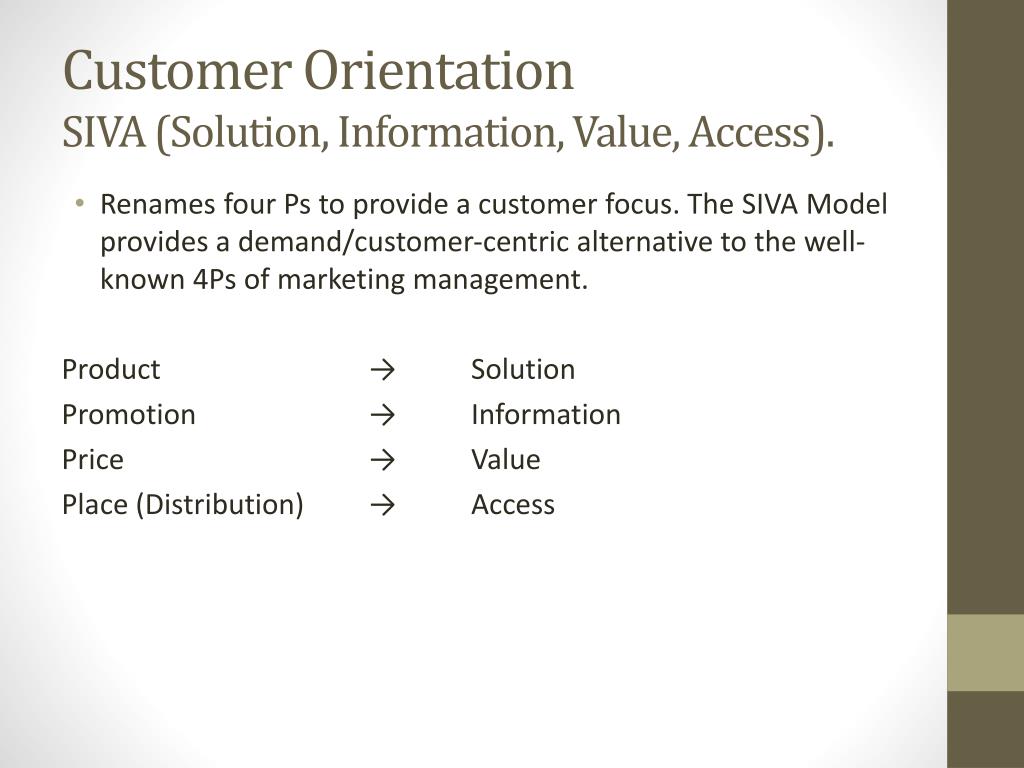 Customer Orientation
SIVA (Solution, Information, Value, Access).

• Renames four Ps to provide a customer focus. The SIVA Model provides a demand/customer-centric alternative to the well-known 4Ps of marketing management.

Product → Solution
Promotion → Information
Price → Value
Place (Distribution) → Access